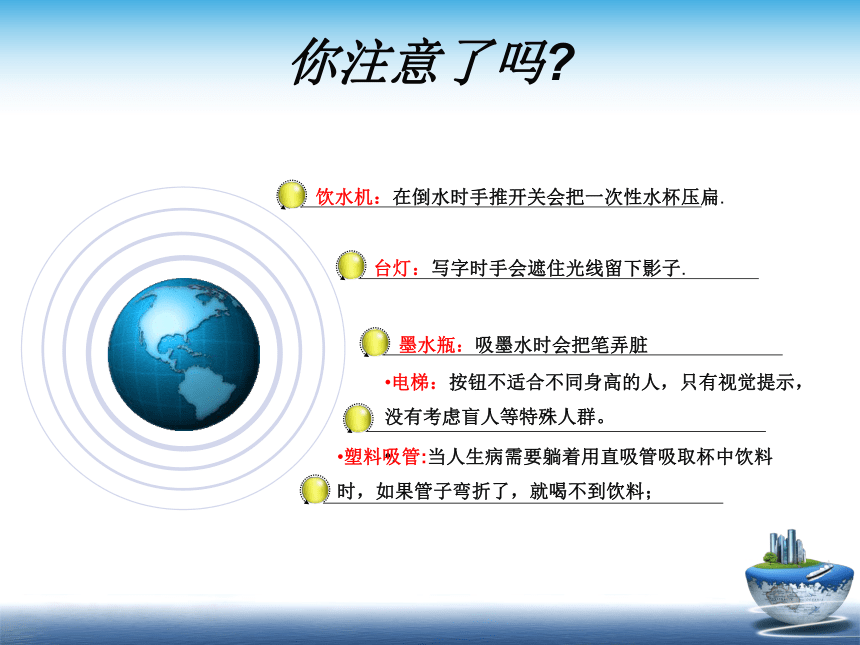 你注意了吗?

饮水机：在倒水时手推开关会把一次性水杯压扁.

台灯：写字时手会遮住光线留下影子.

墨水瓶：吸墨水时会把笔弄脏

•电梯：按钮不适合不同身高的人，只有视觉提示，没有考虑盲人等特殊人群。

•塑料吸管:当人生病需要躺着用直吸管吸取杯中饮料时，如果管子弯折了，就喝不到饮料；